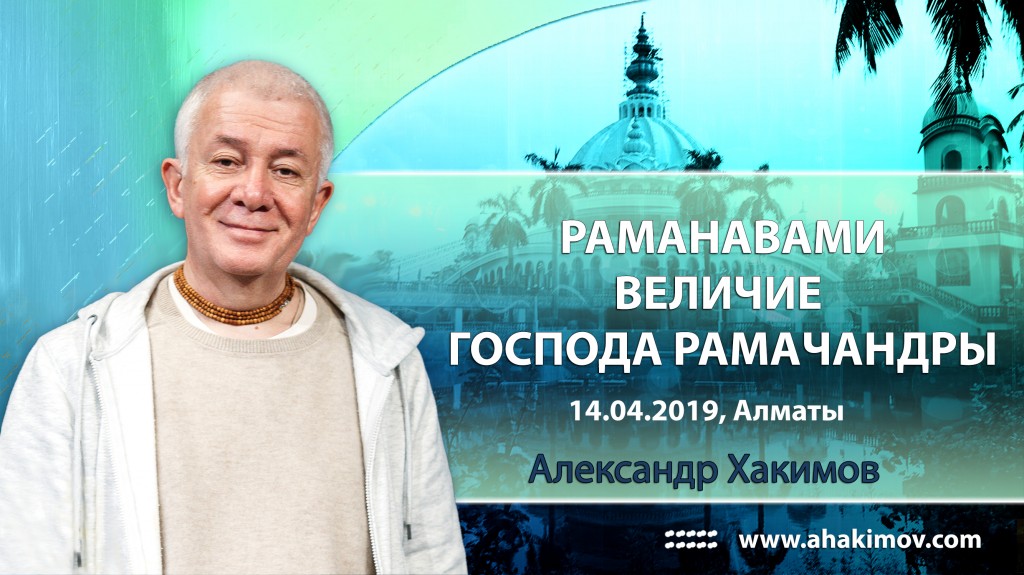 РАМАНАВАМИ
ВЕЛИЧИЕ
ГОСПОДА РАМАЧАНДРЫ

14.04.2019, Алматы

Александр Хакимов

www.ahakimov.com